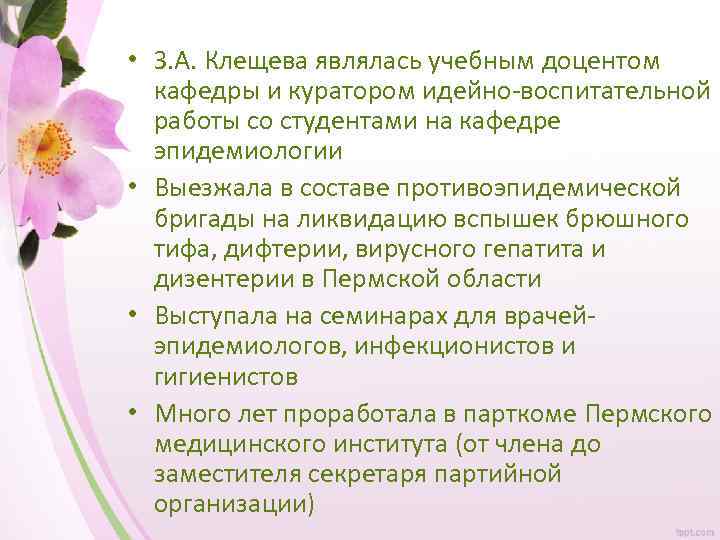 • З.А. Клещева являлась учебным доцентом кафедры и куратором идейно-воспитательной работы со студентами на кафедре эпидемиологии

• Выезжала в составе противоэпидемической бригады на ликвидацию вспышек брюшного тифа, дифтерии, вирусного гепатита и дизентерии в Пермской области

• Выступала на семинарах для врачей-эпидемиологов, инфекционистов и гигиенистов

• Много лет проработала в парткоме Пермского медицинского института (от члена до заместителя секретаря партийной организации)

fppt.com